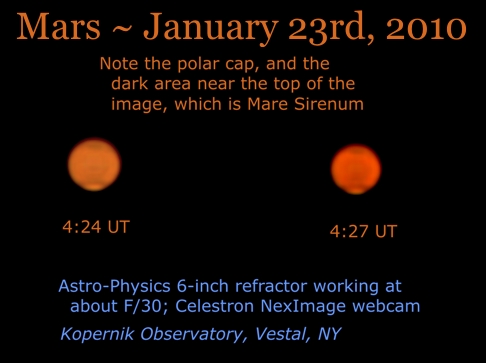 Mars ~ January 23rd, 2010

Note the polar cap, and the dark area near the top of the image, which is Mare Sirenum

4:24 UT

4:27 UT

Astro-Physics 6-inch refractor working at about F/30; Celestron NexImage webcam

Kopernik Observatory, Vestal, NY